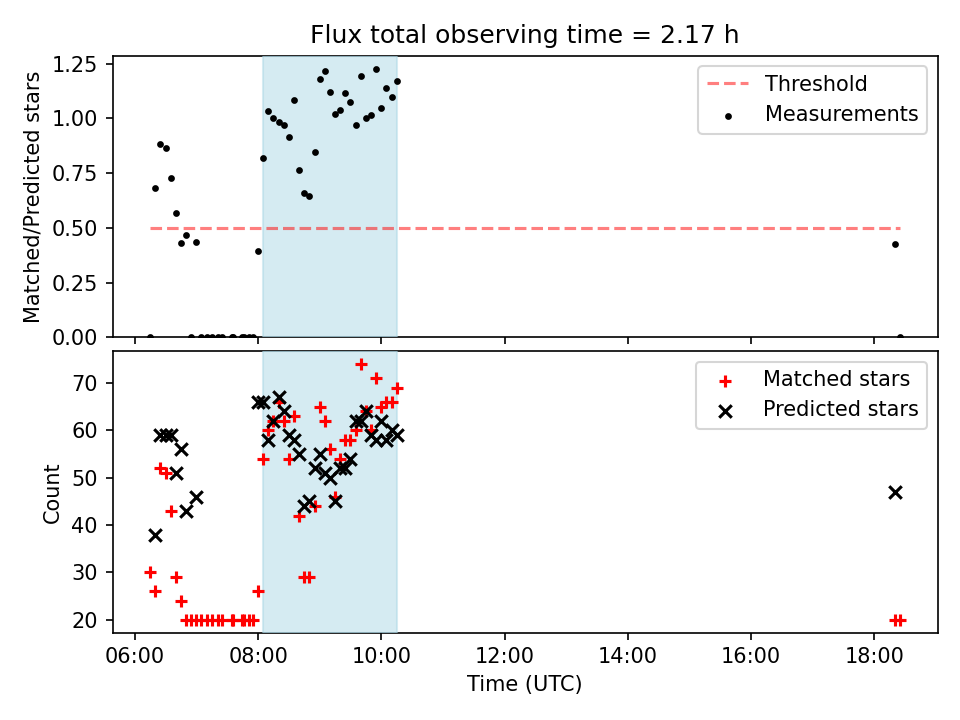 Flux total observing time = 2.17 h

Matched/Predicted stars

1.25
1.00
0.75
0.50
0.25
0.00

Threshold
Measurements

Count

70
60
50
40
30
20

Matched stars
Predicted stars

06:00 08:00 10:00 12:00 14:00 16:00 18:00

Time (UTC)